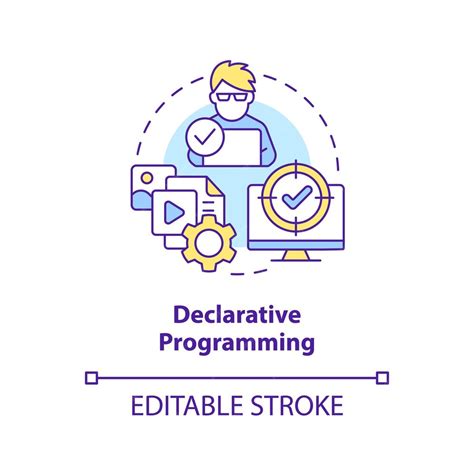 Declarative Programming

EDITABLE STROKE